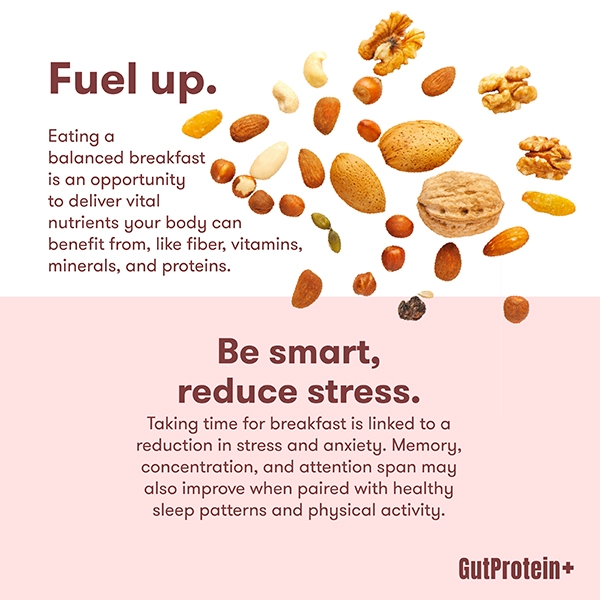 Fuel up.

Eating a balanced breakfast is an opportunity to deliver vital nutrients your body can benefit from, like fiber, vitamins, minerals, and proteins.

Be smart, reduce stress.

Taking time for breakfast is linked to a reduction in stress and anxiety. Memory, concentration, and attention span may also improve when paired with healthy sleep patterns and physical activity.

GutProtein+